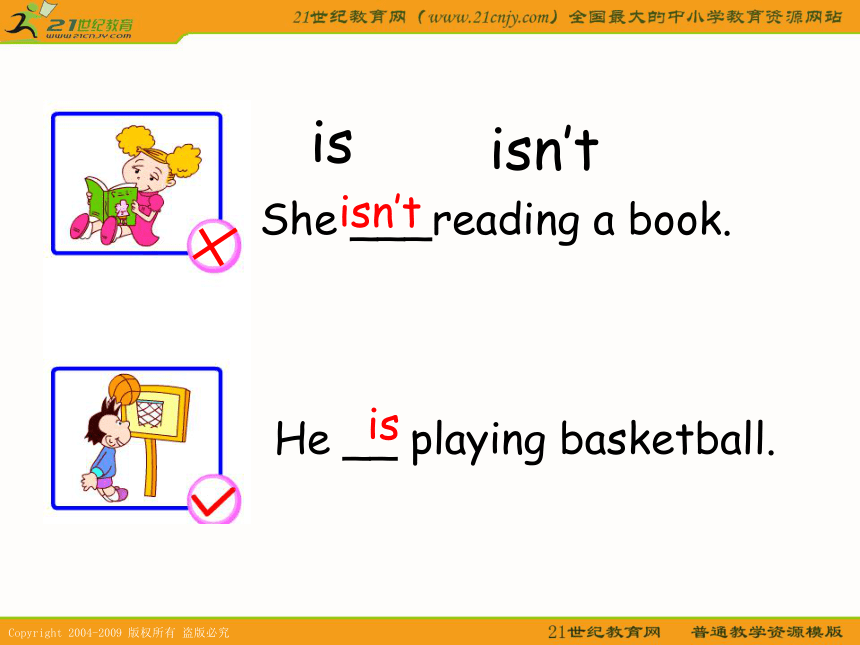 21世纪教育
www.21cnjy.com

21世纪教育网（www.21cnjy.com）全国最大的中小学教育资源网站

is isn't

She isn't reading a book.

He is playing basketball.

Copyright 2004-2009 版权所有 盗版必究

21世纪教育网 普通教学资源模版